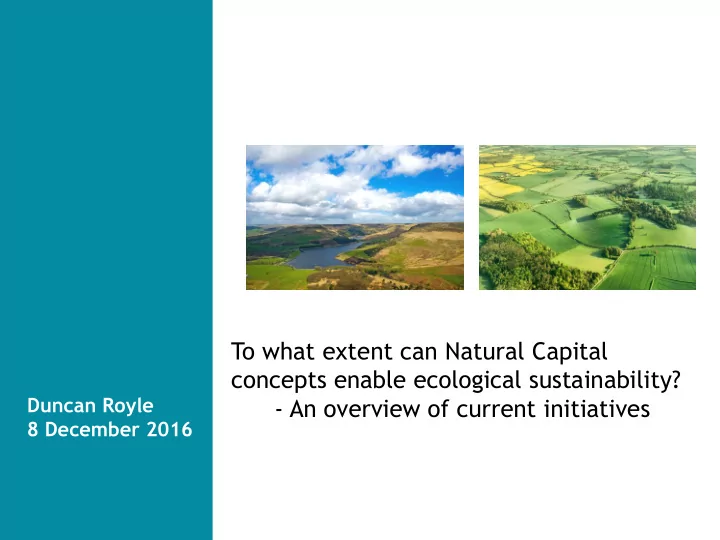 To what extent can Natural Capital concepts enable ecological sustainability?
- An overview of current initiatives

Duncan Royle
8 December 2016